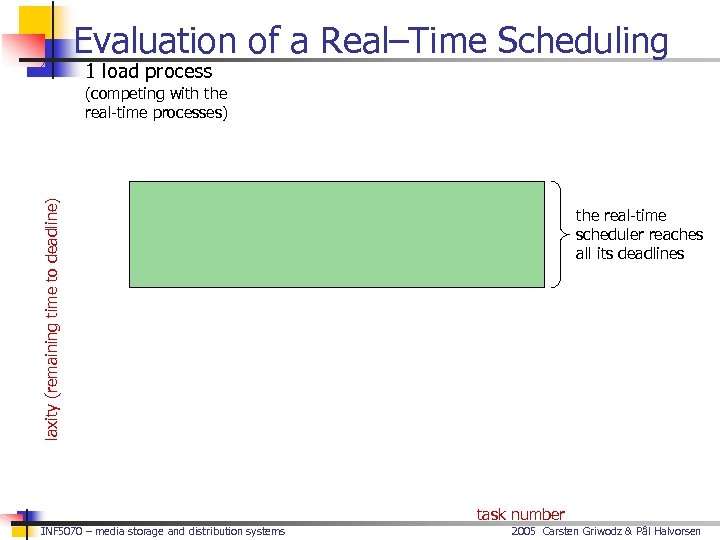 Evaluation of a Real–Time Scheduling

1 load process
(competing with the real-time processes)

laxity (remaining time to deadline)

the real-time scheduler reaches all its deadlines

task number

INF5070 – media storage and distribution systems

2005 Carsten Griwodz & Pål Halvorsen